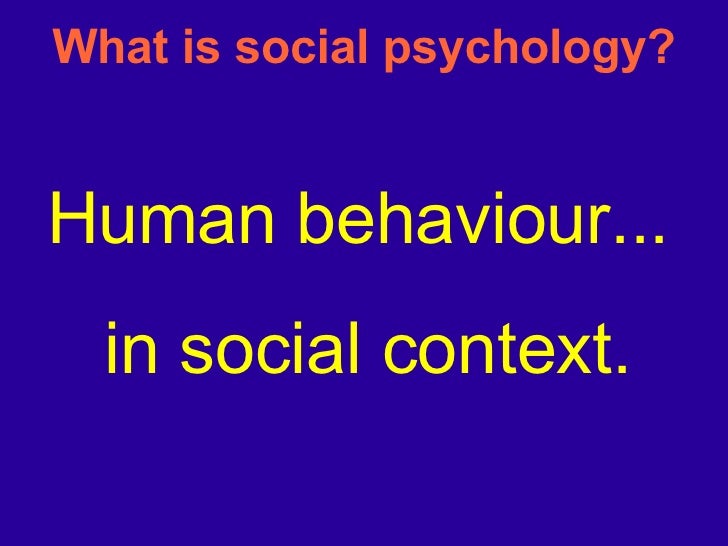 What is social psychology?

Human behaviour...

in social context.